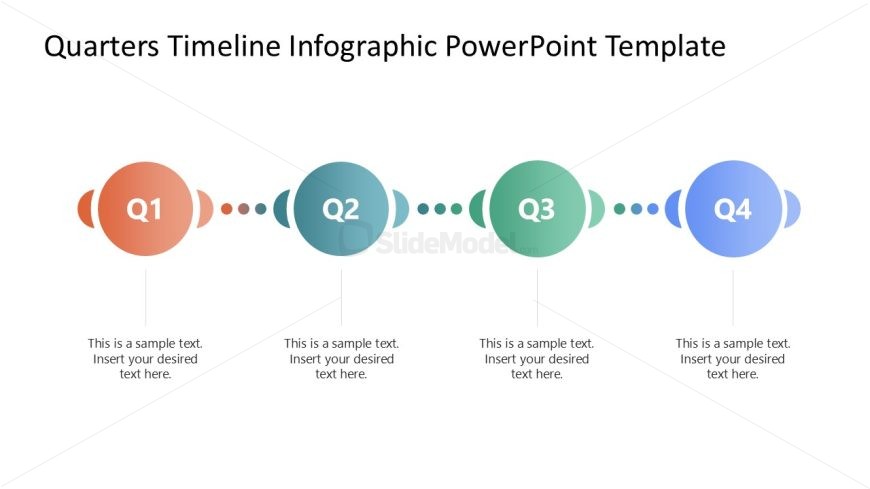 Quarters Timeline Infographic PowerPoint Template

Q1

Q2

Q3

Q4

SlideModel

This is a sample text. Insert your desired text here.

This is a sample text. Insert your desired text here.

This is a sample text. Insert your desired text here.

This is a sample text. Insert your desired text here.